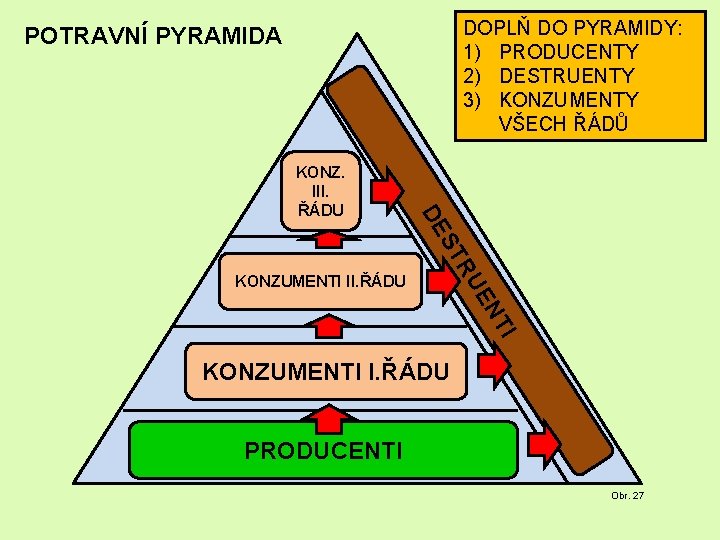 POTRAVNÍ PYRAMIDA

DOPLŇ DO PYRAMIDY:
1) PRODUCENTY
2) DESTRUENTY
3) KONZUMENTY VŠECH ŘÁDŮ

KONZ. III. ŘÁDU

KONZUMENTI II.ŘÁDU

KONZUMENTI I.ŘÁDU

PRODUCENTI

DESTRUENTI

Obr. 27